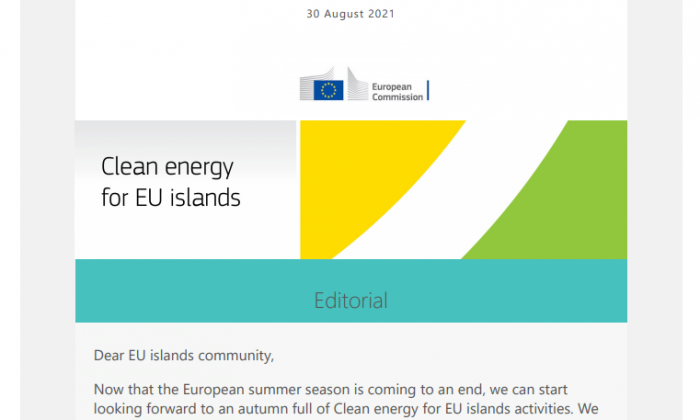 30 August 2021

European Commission

Clean energy for EU islands

Editorial

Dear EU islands community,

Now that the European summer season is coming to an end, we can start looking forward to an autumn full of Clean energy for EU islands activities. We